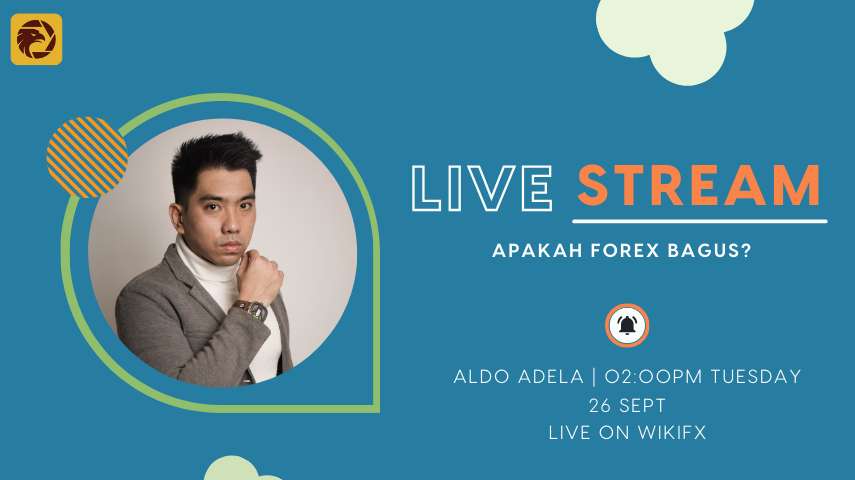 LIVE STREAM

APAKAH FOREX BAGUS?

ALDO ADELA | 02:00PM TUESDAY
26 SEPT
LIVE ON WIKIFX